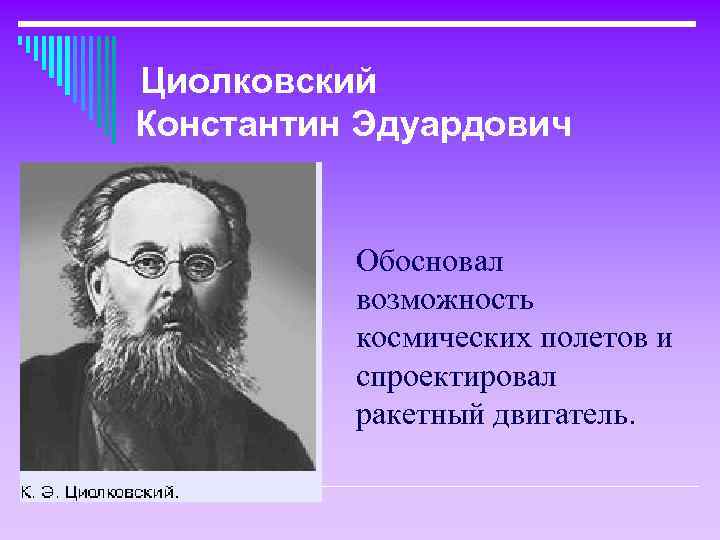 Циолковский
Константин Эдуардович

К. Э. Циолковский.

Обосновал возможность космических полетов и спроектировал ракетный двигатель.